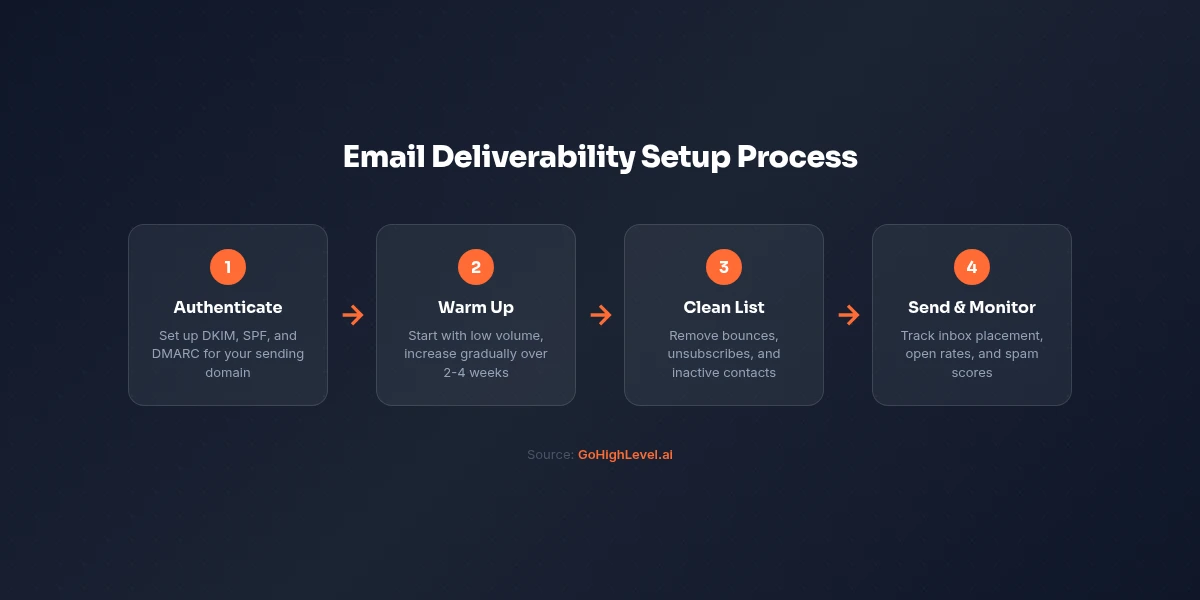 Email Deliverability Setup Process

1
Authenticate
Set up DKIM, SPF, and DMARC for your sending domain

2
Warm Up
Start with low volume, increase gradually over 2-4 weeks

3
Clean List
Remove bounces, unsubscribes, and inactive contacts

4
Send & Monitor
Track inbox placement, open rates, and spam scores

Source: GoHighLevel.ai